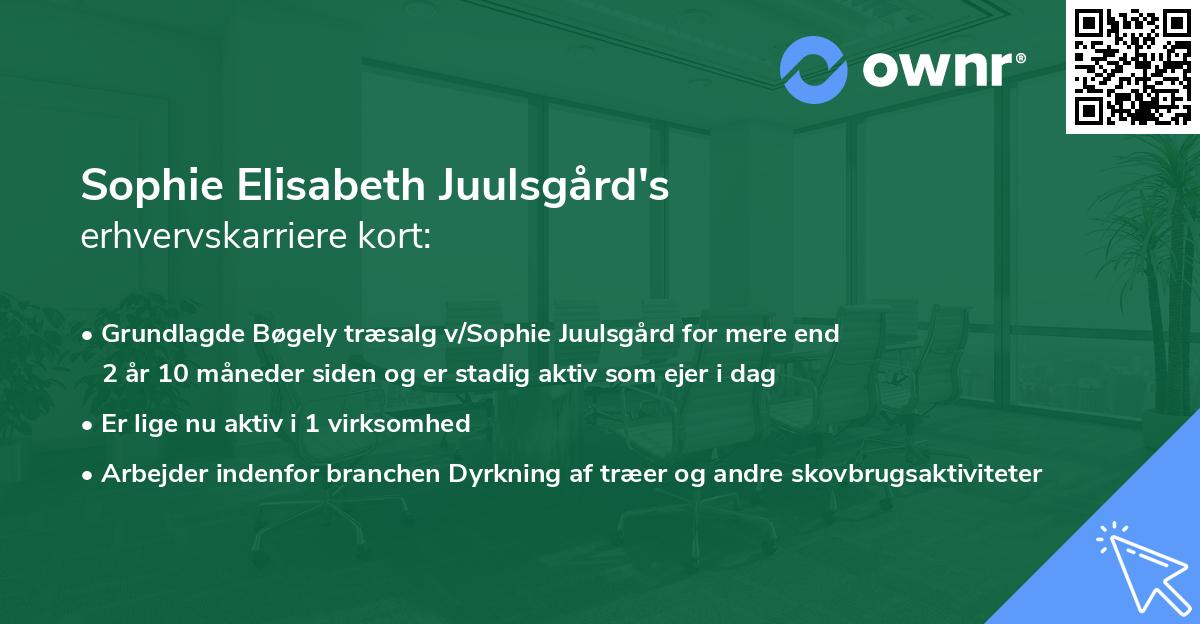 ownr®

Sophie Elisabeth Juulsgård's
erhvervskarriere kort:

• Grundlagde Bøgely træsalg v/Sophie Juulsgård for mere end 2 år 10 måneder siden og er stadig aktiv som ejer i dag

• Er lige nu aktiv i 1 virksomhed

• Arbejder indenfor branchen Dyrkning af træer og andre skovbrugsaktiviteter